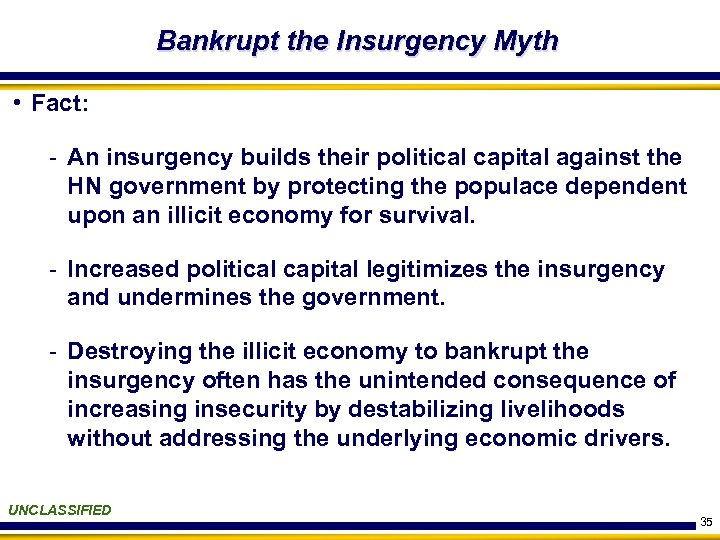 Bankrupt the Insurgency Myth

• Fact:

- An insurgency builds their political capital against the HN government by protecting the populace dependent upon an illicit economy for survival.

- Increased political capital legitimizes the insurgency and undermines the government.

- Destroying the illicit economy to bankrupt the insurgency often has the unintended consequence of increasing insecurity by destabilizing livelihoods without addressing the underlying economic drivers.

UNCLASSIFIED

35